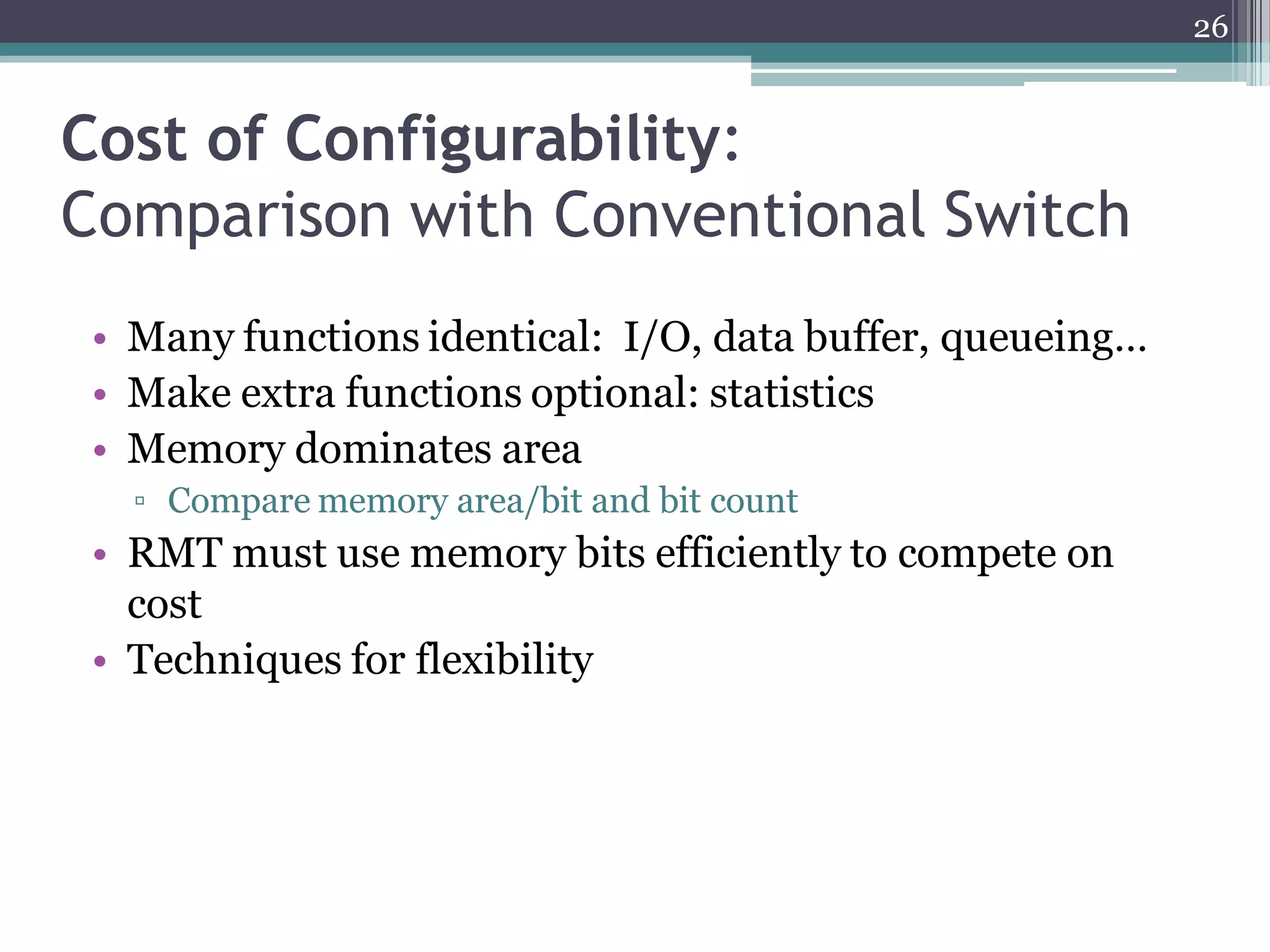 26

Cost of Configurability:
Comparison with Conventional Switch

• Many functions identical: I/O, data buffer, queueing…
• Make extra functions optional: statistics
• Memory dominates area
▫ Compare memory area/bit and bit count
• RMT must use memory bits efficiently to compete on cost
• Techniques for flexibility